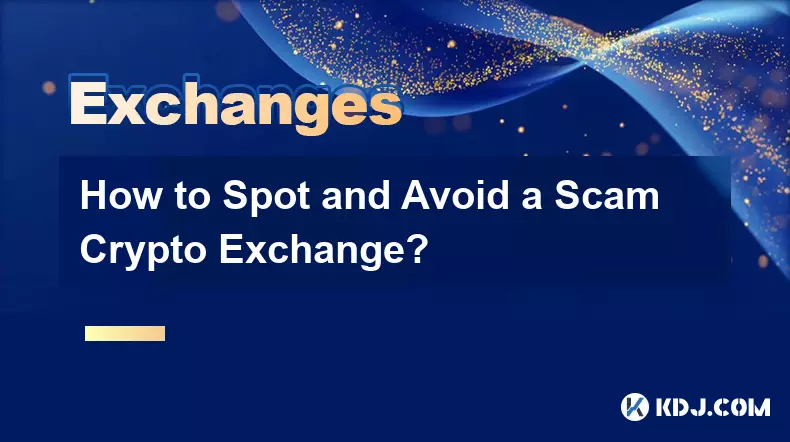 Exchanges

How to Spot and Avoid a Scam Crypto Exchange?

KDJ.COM